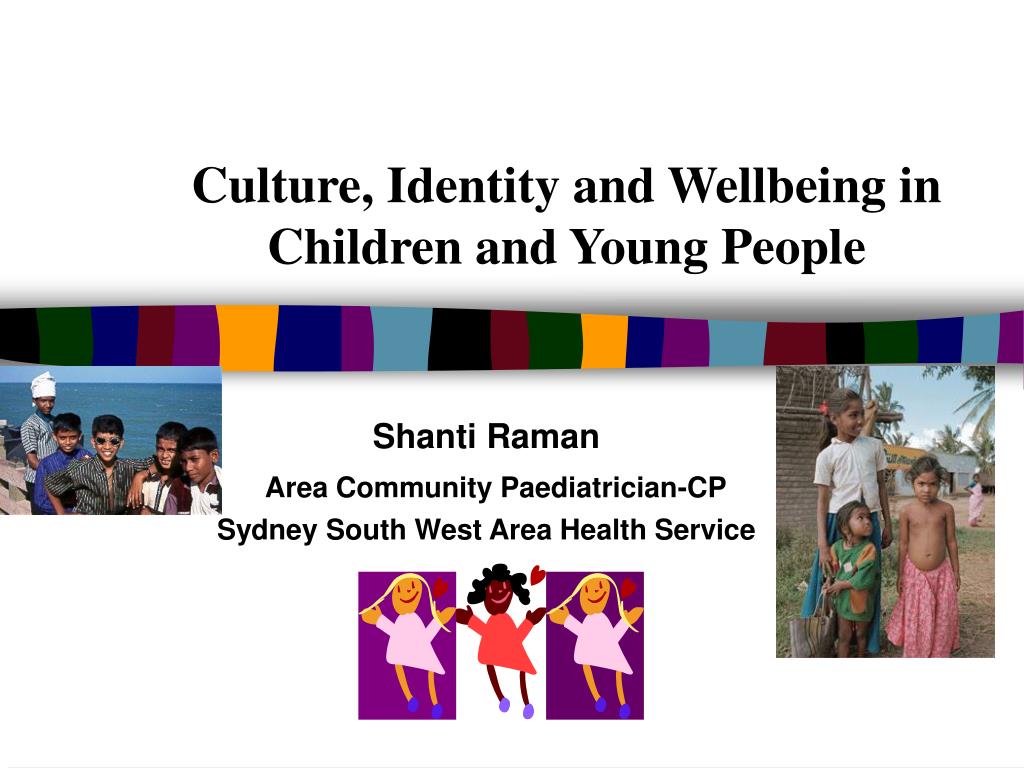 Culture, Identity and Wellbeing in Children and Young People

Shanti Raman

Area Community Paediatrician-CP

Sydney South West Area Health Service